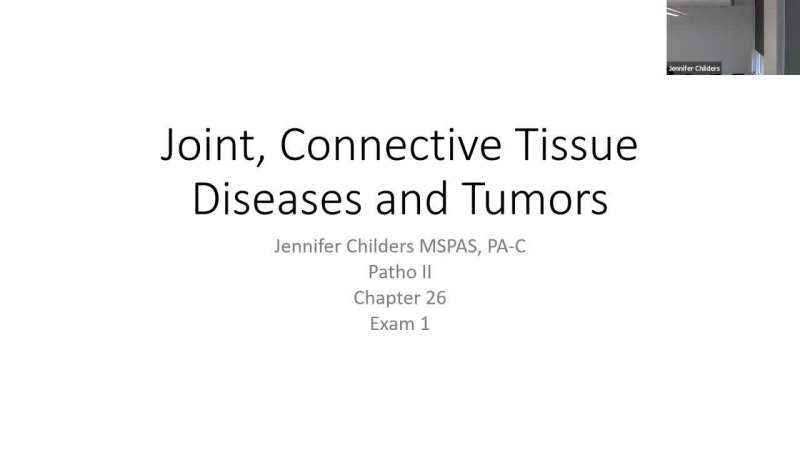 Jennifer Childers

Joint, Connective Tissue Diseases and Tumors

Jennifer Childers MSPAS, PA-C
Patho II
Chapter 26
Exam 1